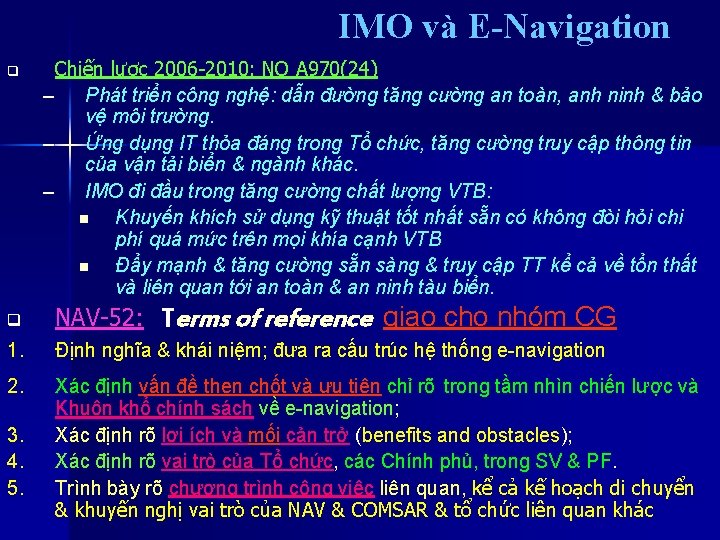 IMO và E-Navigation

Chiến lược 2006-2010: NQ A970(24)

– Phát triển công nghệ: dẫn đường tăng cường an toàn, anh ninh & bảo vệ môi trường.

– Ứng dụng IT thỏa đáng trong Tổ chức, tăng cường truy cập thông tin của vận tải biển & ngành khác.

– IMO đi đầu trong tăng cường chất lượng VTB:

Khuyến khích sử dụng kỹ thuật tốt nhất sẵn có không đòi hỏi chi phí quá mức trên mọi khía cạnh VTB

Đẩy mạnh & tăng cường sẵn sàng & truy cập TT kể cả về tổn thất và liên quan tới an toàn & an ninh tàu biển.

NAV-52: Terms of reference giao cho nhóm CG

1. Định nghĩa & khái niệm; đưa ra cấu trúc hệ thống e-navigation

2. Xác định vấn đề then chốt và ưu tiên chỉ rõ trong tầm nhìn chiến lược và Khuôn khổ chính sách về e-navigation;

3. Xác định rõ lợi ích và mối cản trở (benefits and obstacles);

4. Xác định rõ vai trò của Tổ chức, các Chính phủ, trong SV & PF.

5. Trình bày rõ chương trình công việc liên quan, kể cả kế hoạch di chuyển & khuyến nghị vai trò của NAV & COMSAR & tổ chức liên quan khác